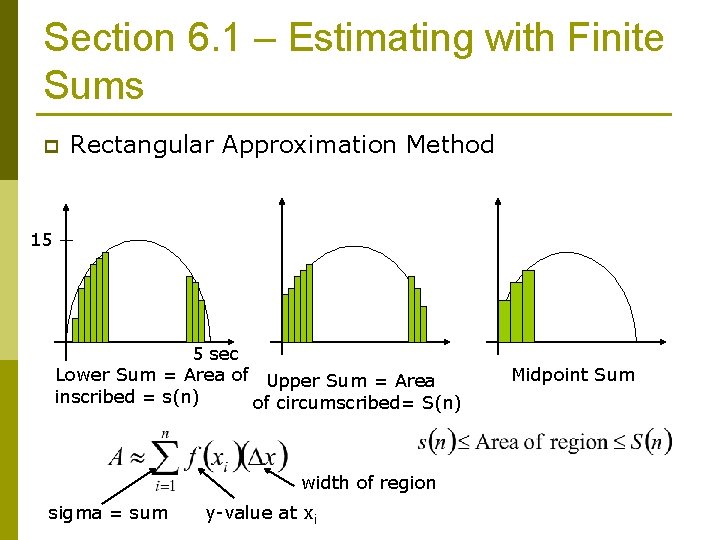 Section 6.1 – Estimating with Finite Sums

Rectangular Approximation Method

15

5 sec

Lower Sum = Area of inscribed = s(n)

Upper Sum = Area of circumscribed= S(n)

Midpoint Sum

$A \approx \sum_{i=1}^{n} f(x_i)(\Delta x)$

$s(n) \leq \text{Area of region} \leq S(n)$

width of region

sigma = sum

y-value at $x_i$